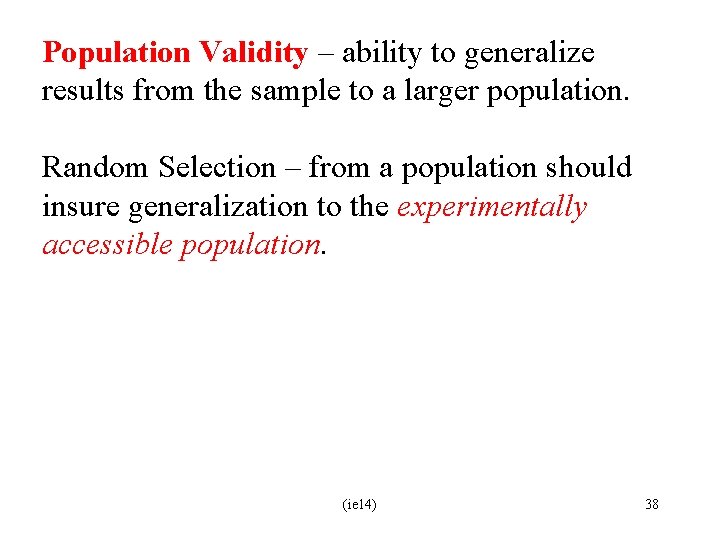 Population Validity – ability to generalize results from the sample to a larger population.

Random Selection – from a population should insure generalization to the experimentally accessible population.

(ie14)

38